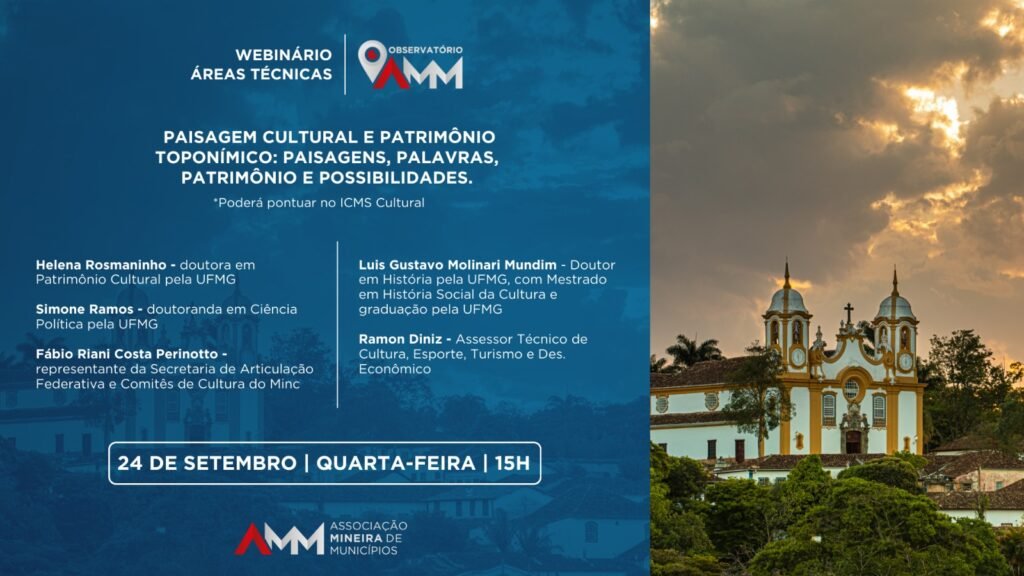 WEBINÁRIO
ÁREAS TÉCNICAS

OBSERVATÓRIO
AMM

PAISAGEM CULTURAL E PATRIMÔNIO TOPONÍMICO: PAISAGENS, PALAVRAS, PATRIMÔNIO E POSSIBILIDADES.

*Poderá pontuar no ICMS Cultural

Helena Rosmaninho - doutora em Patrimônio Cultural pela UFMG

Simone Ramos - doutoranda em Ciência Política pela UFMG

Fábio Riani Costa Perinotto - representante da Secretaria de Articulação Federativa e Comitês de Cultura do Minc

Luis Gustavo Molinari Mundim - Doutor em História pela UFMG, com Mestrado em História Social da Cultura e graduação pela UFMG

Ramon Diniz - Assessor Técnico de Cultura, Esporte, Turismo e Des. Econômico

24 DE SETEMBRO | QUARTA-FEIRA | 15H

AMM ASSOCIAÇÃO MINEIRA DE MUNICÍPIOS